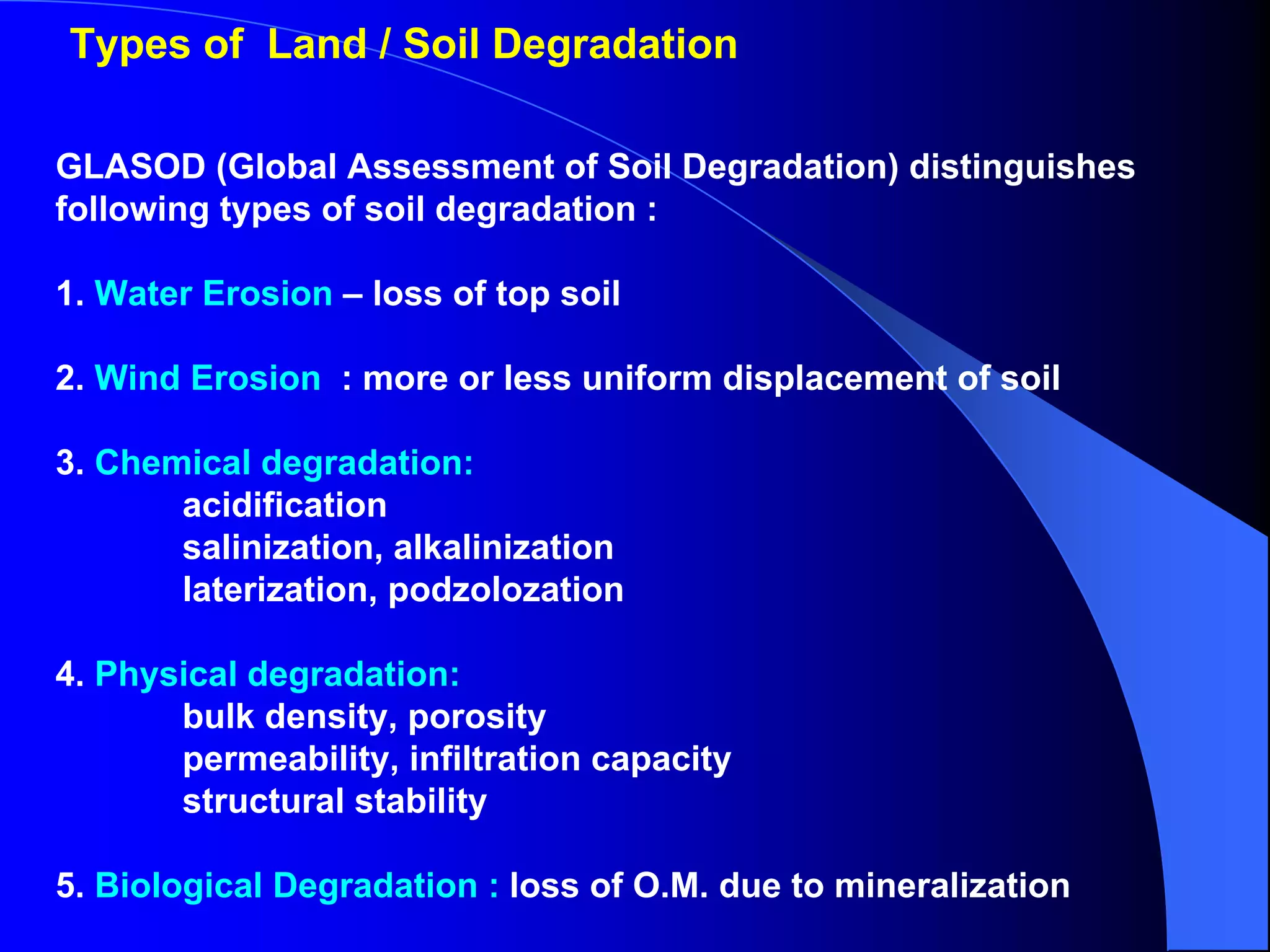 Types of Land / Soil Degradation

GLASOD (Global Assessment of Soil Degradation) distinguishes following types of soil degradation :

1. Water Erosion – loss of top soil

2. Wind Erosion : more or less uniform displacement of soil

3. Chemical degradation:
acidification
salinization, alkalinization
laterization, podzolozation

4. Physical degradation:
bulk density, porosity
permeability, infiltration capacity
structural stability

5. Biological Degradation : loss of O.M. due to mineralization